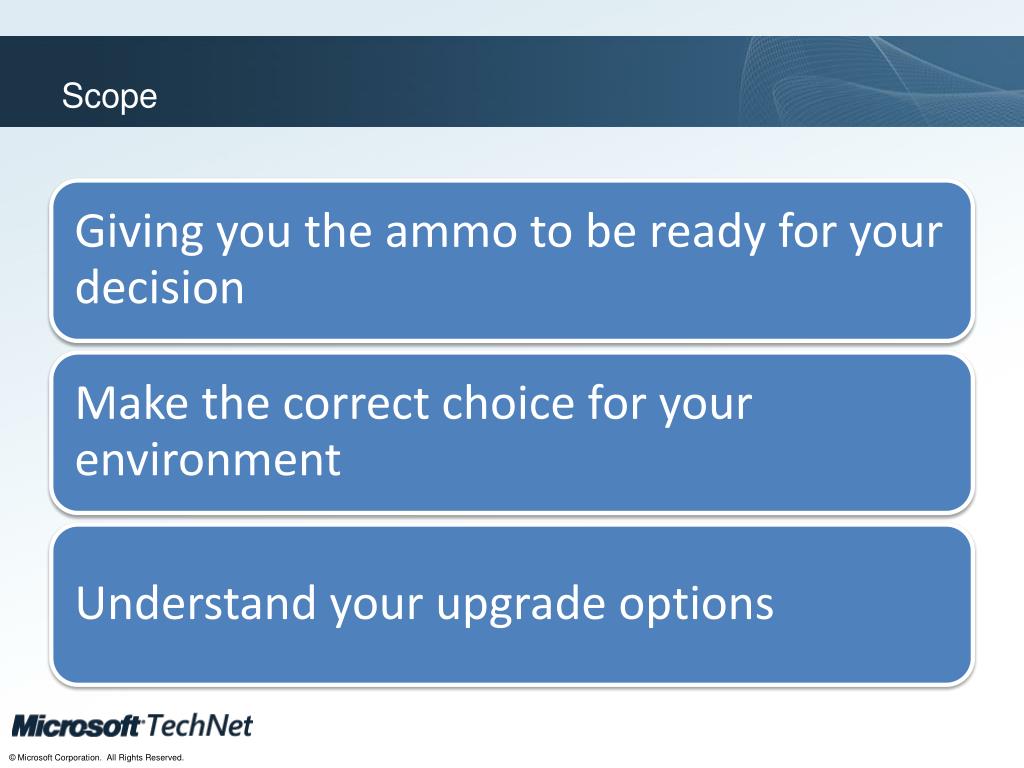 Scope

Giving you the ammo to be ready for your decision

Make the correct choice for your environment

Understand your upgrade options

Microsoft TechNet

© Microsoft Corporation. All Rights Reserved.